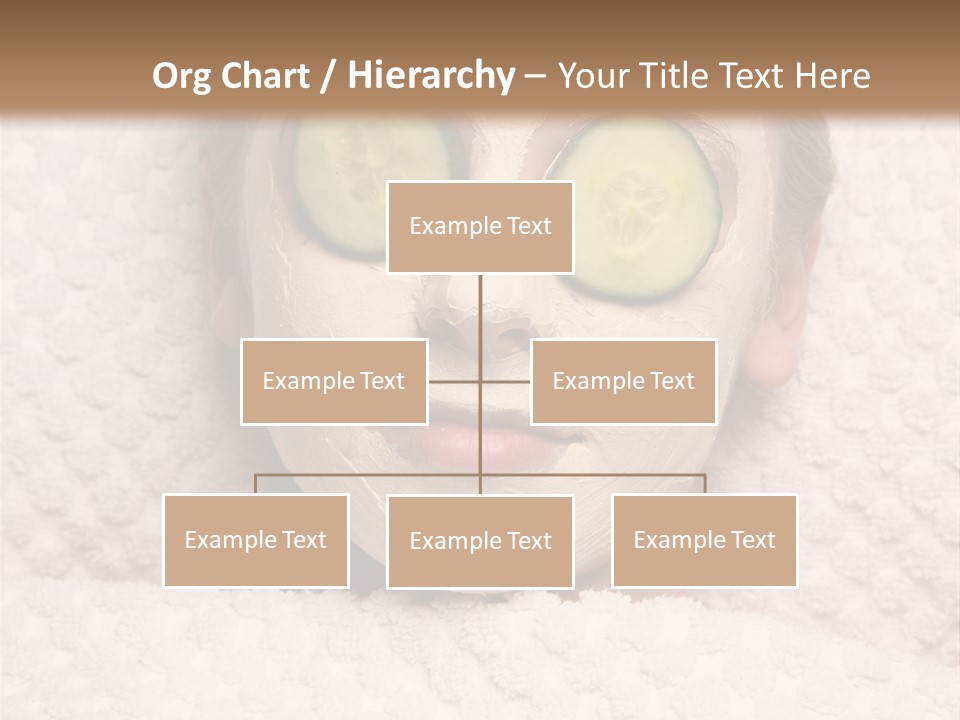 Org Chart / Hierarchy – Your Title Text Here

Example Text

Example Text

Example Text

Example Text

Example Text

Example Text